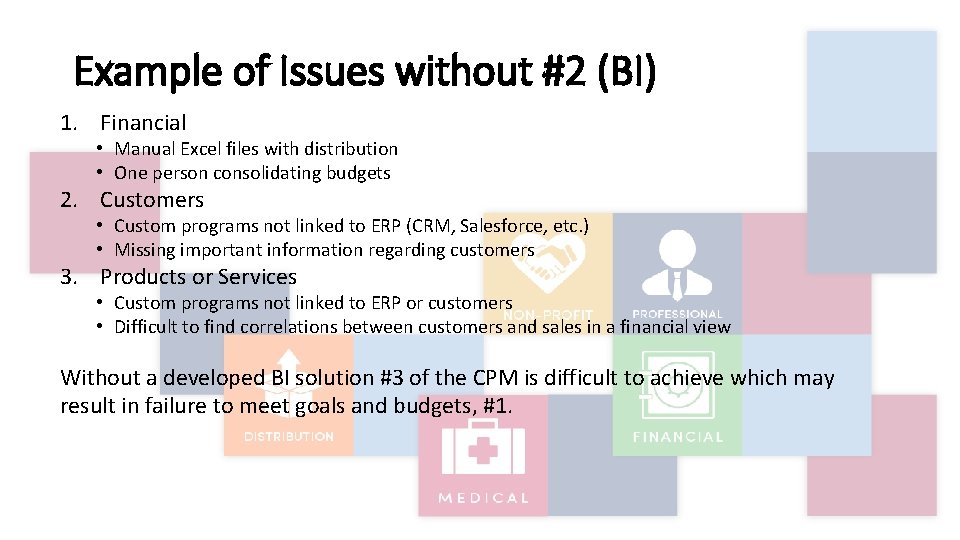 Example of Issues without #2 (BI)

1. Financial
• Manual Excel files with distribution
• One person consolidating budgets
2. Customers
• Custom programs not linked to ERP (CRM, Salesforce, etc.)
• Missing important information regarding customers
3. Products or Services
• Custom programs not linked to ERP or customers
• Difficult to find correlations between customers and sales in a financial view

Without a developed BI solution #3 of the CPM is difficult to achieve which may result in failure to meet goals and budgets, #1.

NON-PROFIT
PROFESSIONAL
DISTRIBUTION
FINANCIAL
MEDICAL